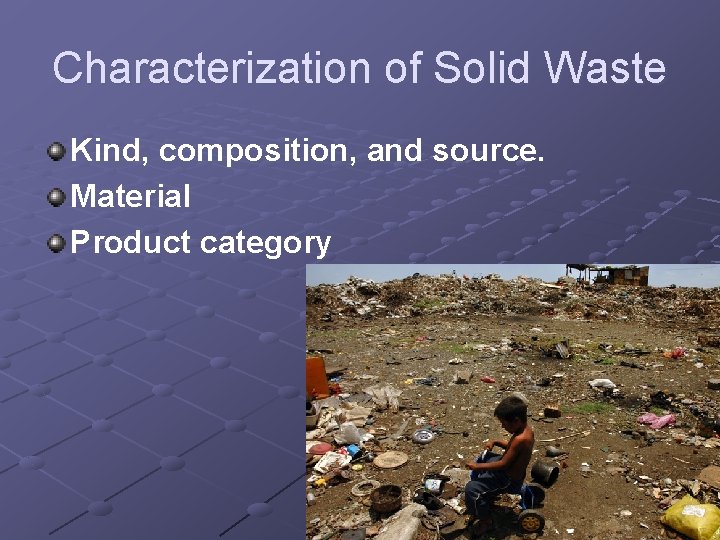 Characterization of Solid Waste

Kind, composition, and source.
Material
Product category